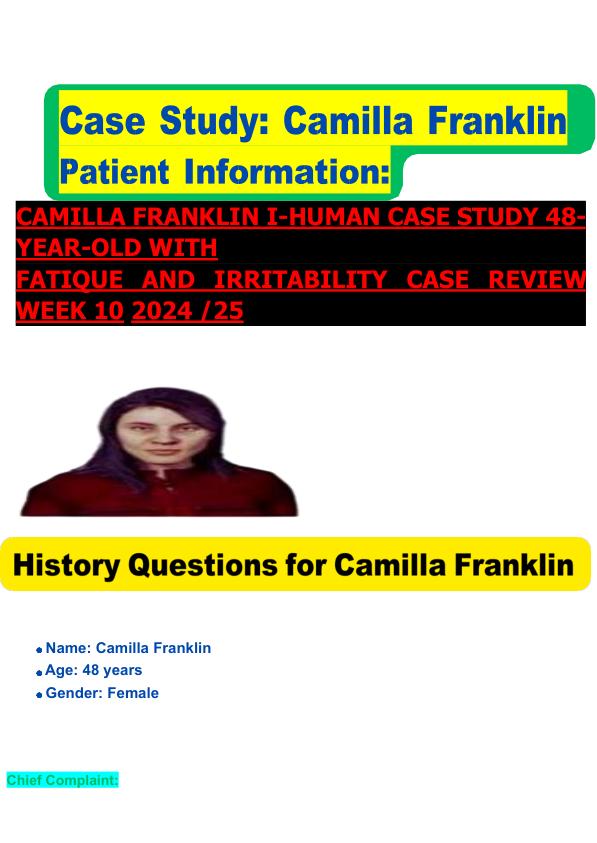 Case Study: Camilla Franklin
Patient Information:

CAMILLA FRANKLIN I-HUMAN CASE STUDY 48-YEAR-OLD WITH FATIQUE AND IRRITABILITY CASE REVIEW WEEK 10 2024 /25

History Questions for Camilla Franklin

- Name: Camilla Franklin
- Age: 48 years
- Gender: Female

Chief Complaint: